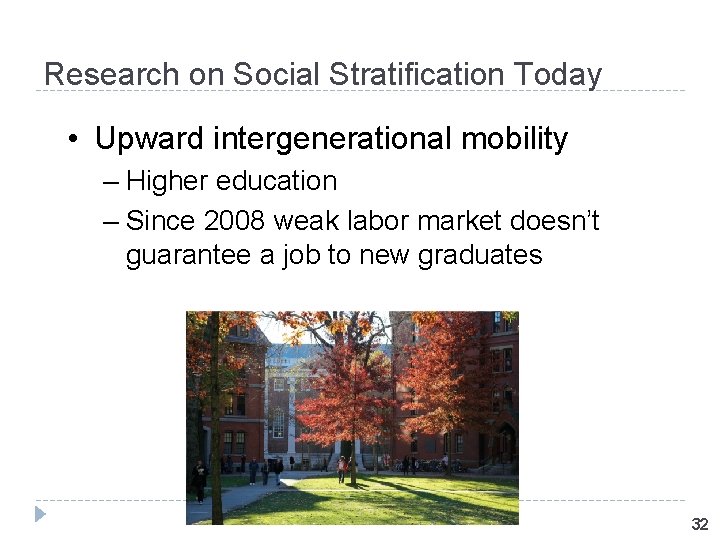 Research on Social Stratification Today

• Upward intergenerational mobility
– Higher education
– Since 2008 weak labor market doesn't guarantee a job to new graduates

32